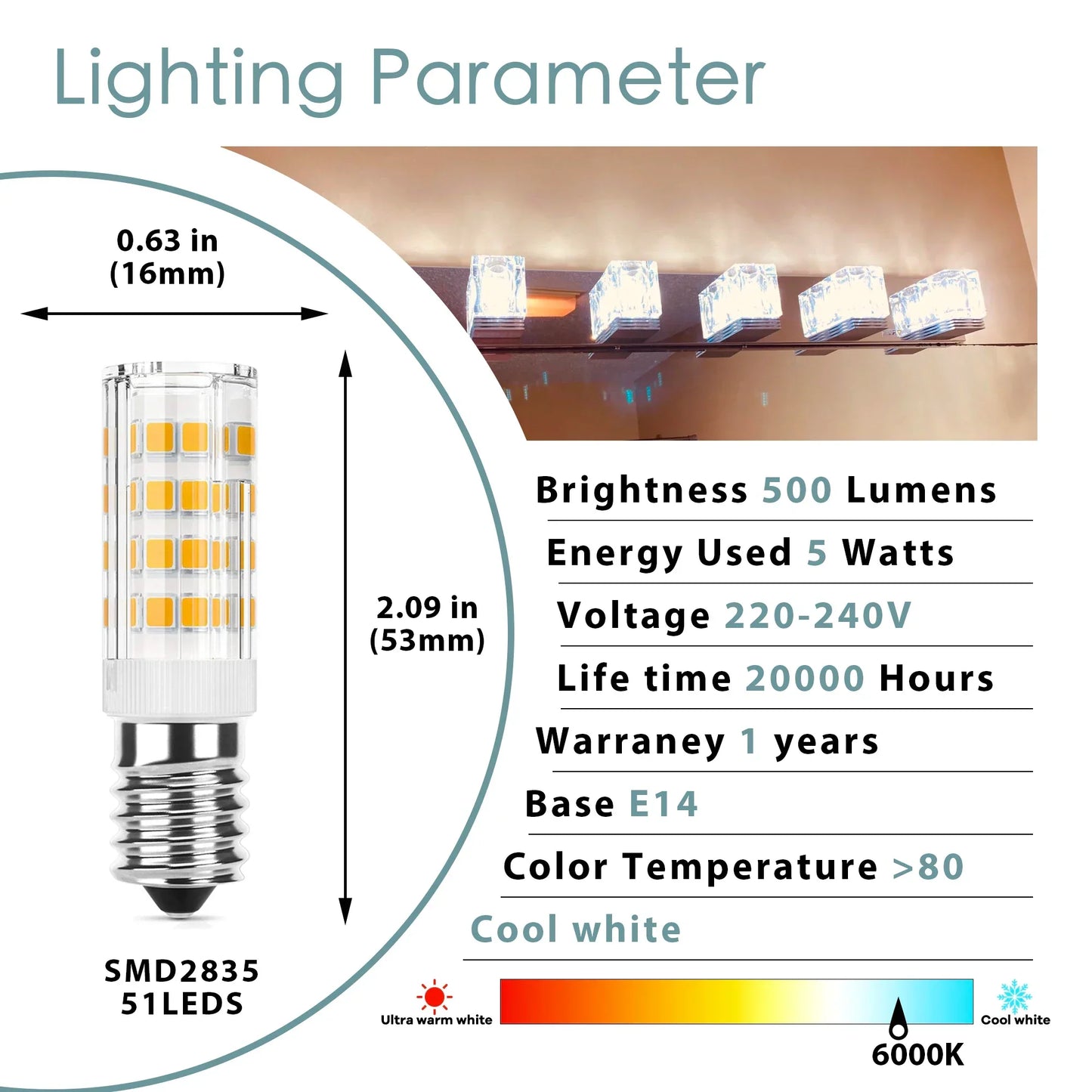 Lighting Parameter

0.63 in
(16mm)

2.09 in
(53mm)

SMD2835
51LEDS

Brightness 500 Lumens

Energy Used 5 Watts

Voltage 220-240V

Life time 20000 Hours

Warraney 1 years

Base E14

Color Temperature >80

Cool white

Ultra warm white

Cool white

6000K